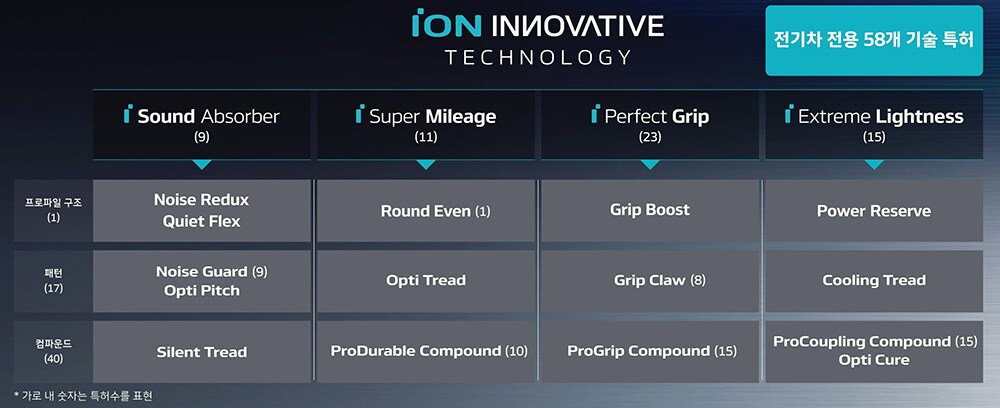 iON INNOVATIVE
TECHNOLOGY

전기차 전용 58개 기술 특허

|  | i Sound Absorber (9) | i Super Mileage (11) | i Perfect Grip (23) | i Extreme Lightness (15) |
|---|---|---|---|---|
| 프로파일 구조 (1) | Noise Redux Quiet Flex | Round Even (1) | Grip Boost | Power Reserve |
| 패턴 (17) | Noise Guard (9) Opti Pitch | Opti Tread | Grip Claw (8) | Cooling Tread |
| 컴파운드 (40) | Silent Tread | ProDurable Compound (10) | ProGrip Compound (15) | ProCoupling Compound (15) Opti Cure |

* 가로 내 숫자는 특허수를 표현